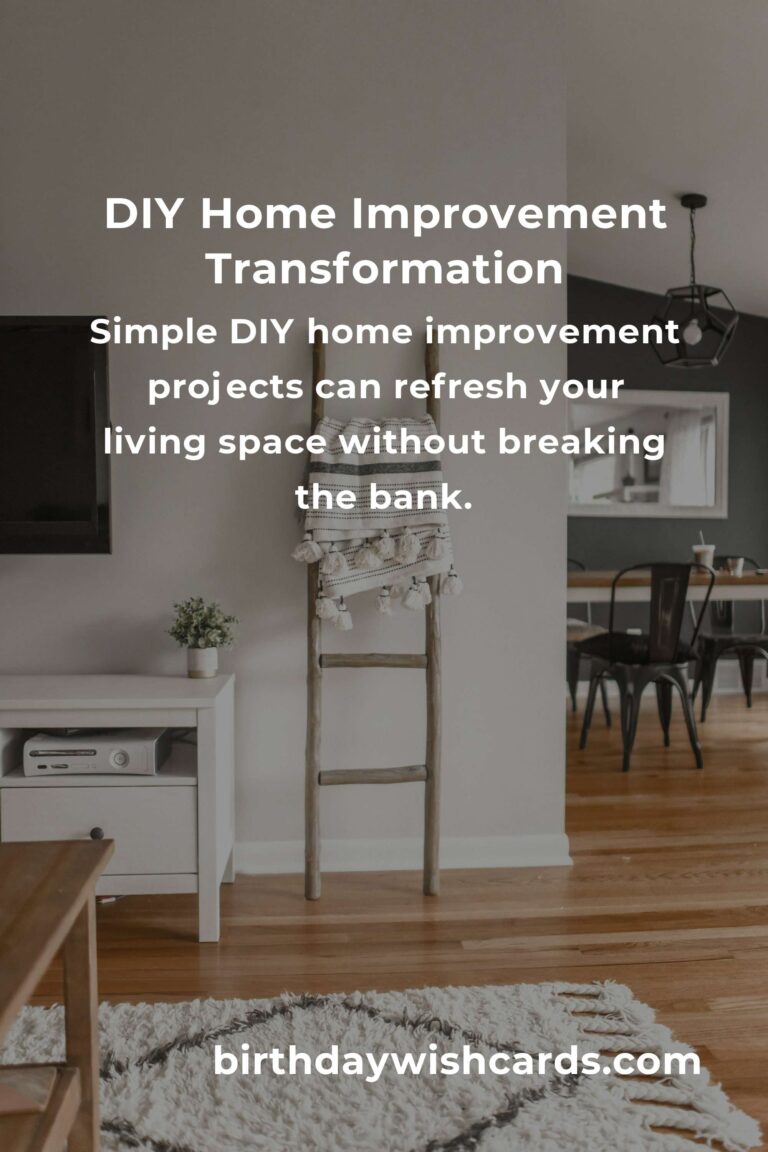 DIY Home Improvement Transformation

Simple DIY home improvement projects can refresh your living space without breaking the bank.

birthdaywishcards.com